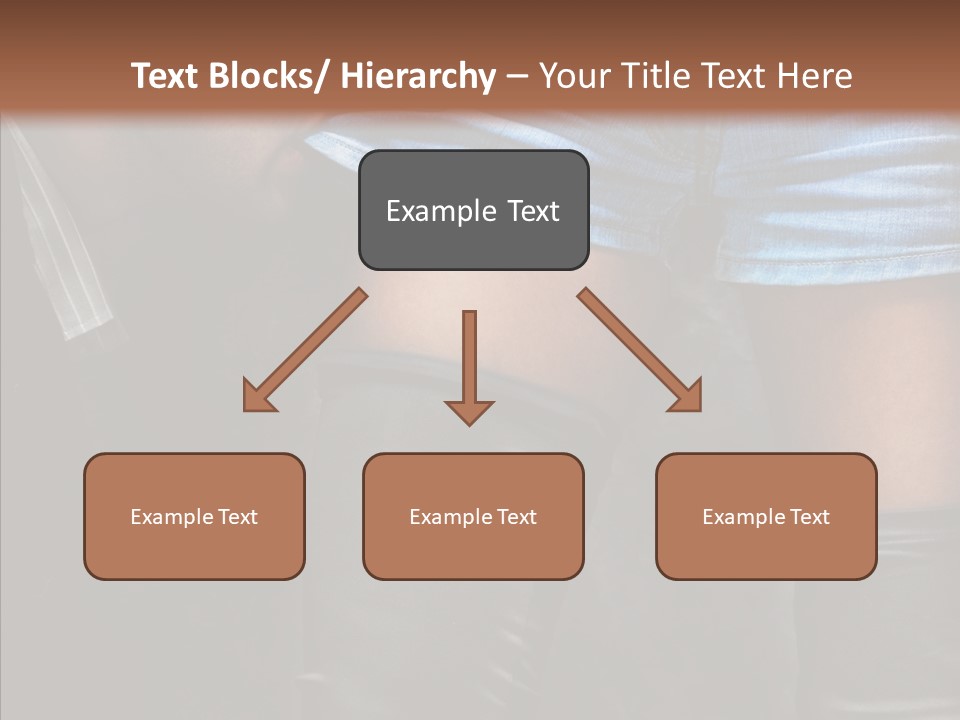 Text Blocks/ Hierarchy – Your Title Text Here

Example Text

Example Text

Example Text

Example Text